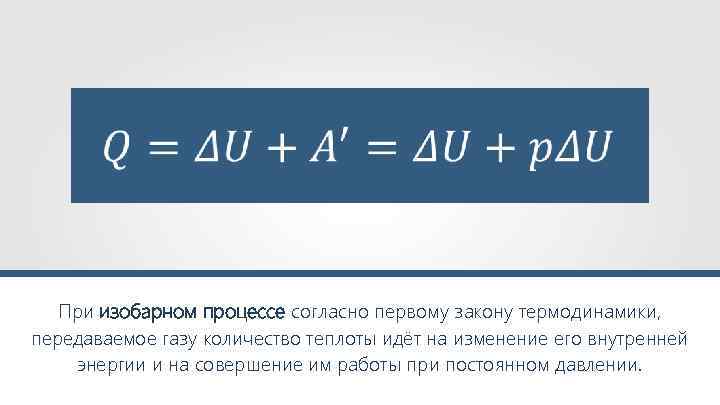 $Q = \Delta U + A' = \Delta U + p\Delta U$

При изобарном процессе согласно первому закону термодинамики, передаваемое газу количество теплоты идёт на изменение его внутренней энергии и на совершение им работы при постоянном давлении.